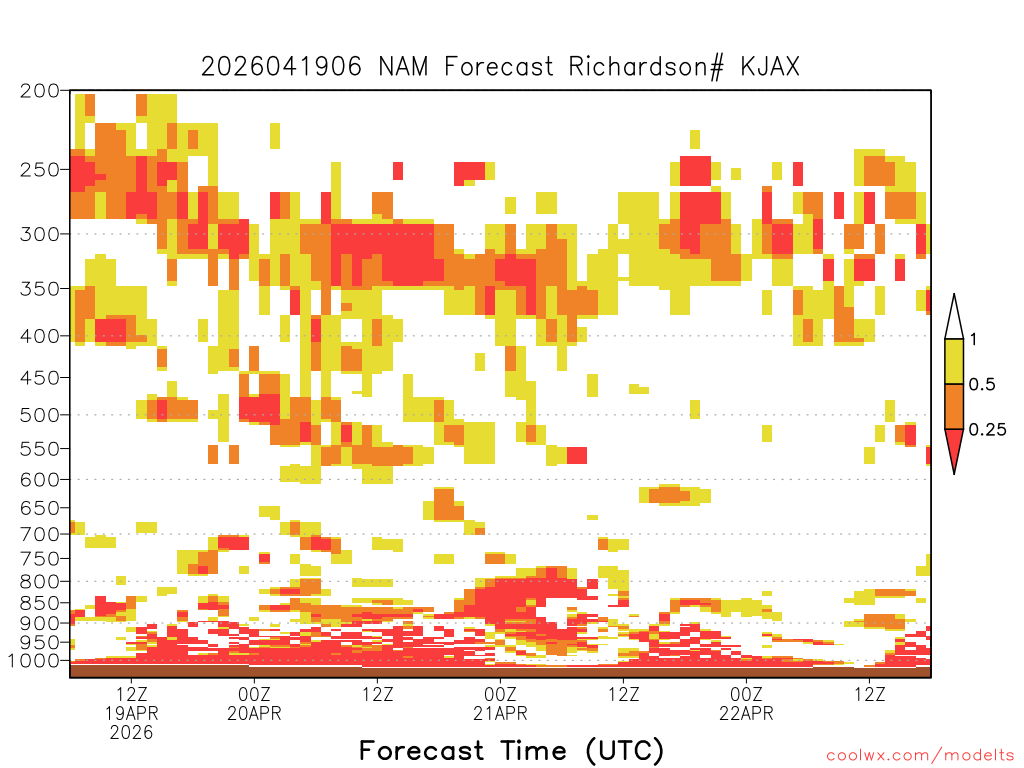 2026041906 NAM Forecast Richardson# KJAX

200
250
300
350
400
450
500
550
600
650
700
750
800
850
900
950
1000

1
0.5
0.25

12Z
19APR
2026
00Z
20APR
12Z
00Z
21APR
12Z
00Z
22APR
12Z

Forecast Time (UTC)

coolwx.com/modelts